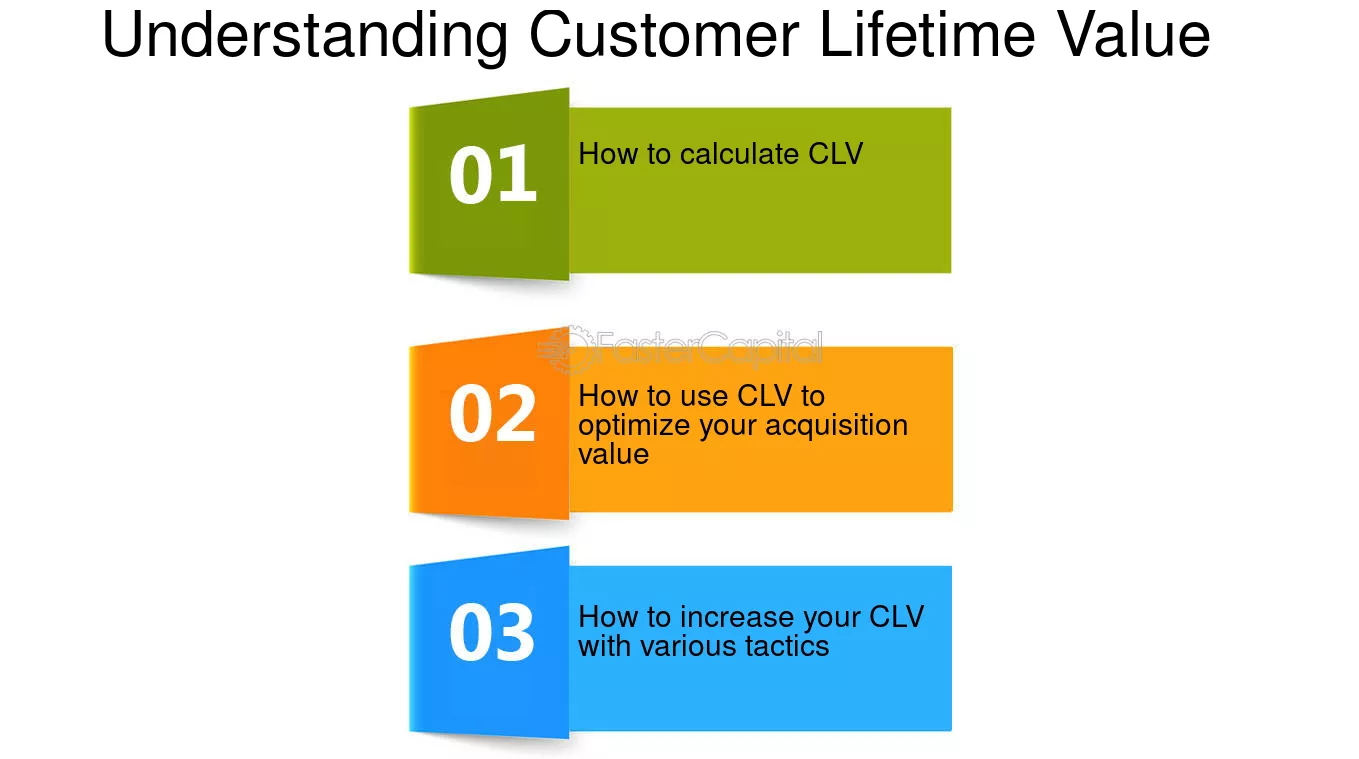 Understanding Customer Lifetime Value

01

How to calculate CLV

02

How to use CLV to optimize your acquisition value

03

How to increase your CLV with various tactics

FasterCapital